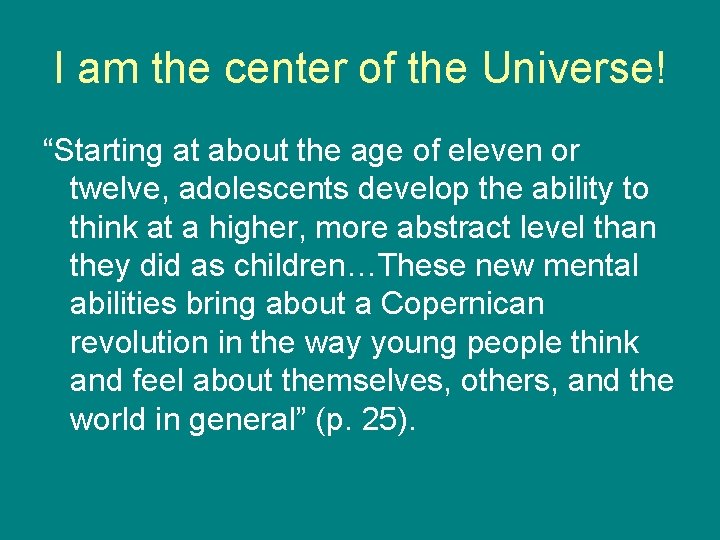 I am the center of the Universe!

“Starting at about the age of eleven or twelve, adolescents develop the ability to think at a higher, more abstract level than they did as children…These new mental abilities bring about a Copernican revolution in the way young people think and feel about themselves, others, and the world in general” (p. 25).